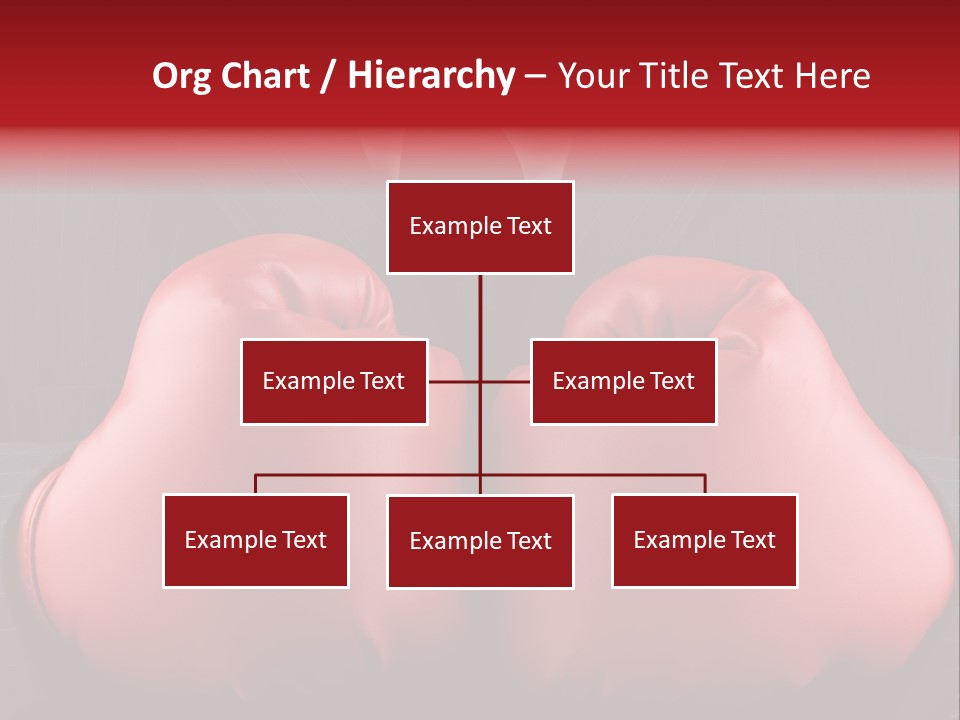 Org Chart / Hierarchy – Your Title Text Here

Example Text

Example Text

Example Text

Example Text

Example Text

Example Text